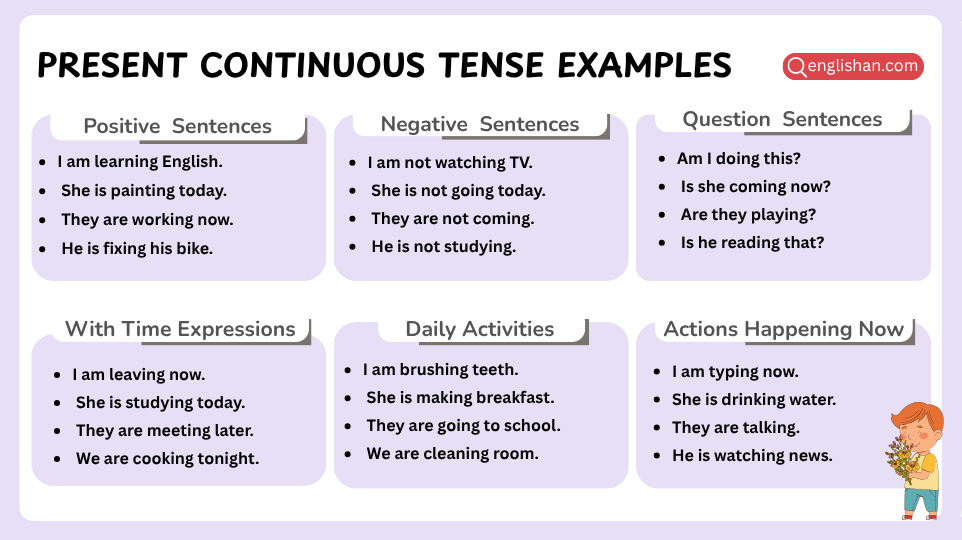 PRESENT CONTINUOUS TENSE EXAMPLES

englishan.com

Positive Sentences
- I am learning English.
- She is painting today.
- They are working now.
- He is fixing his bike.

Negative Sentences
- I am not watching TV.
- She is not going today.
- They are not coming.
- He is not studying.

Question Sentences
- Am I doing this?
- Is she coming now?
- Are they playing?
- Is he reading that?

With Time Expressions
- I am leaving now.
- She is studying today.
- They are meeting later.
- We are cooking tonight.

Daily Activities
- I am brushing teeth.
- She is making breakfast.
- They are going to school.
- We are cleaning room.

Actions Happening Now
- I am typing now.
- She is drinking water.
- They are talking.
- He is watching news.